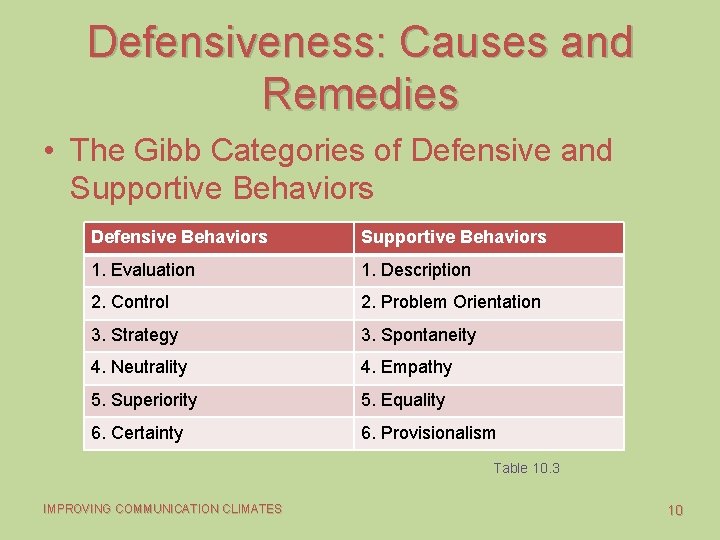 Defensiveness: Causes and Remedies

• The Gibb Categories of Defensive and Supportive Behaviors

| Defensive Behaviors | Supportive Behaviors |
|---|---|
| 1. Evaluation | 1. Description |
| 2. Control | 2. Problem Orientation |
| 3. Strategy | 3. Spontaneity |
| 4. Neutrality | 4. Empathy |
| 5. Superiority | 5. Equality |
| 6. Certainty | 6. Provisionalism |

Table 10.3

IMPROVING COMMUNICATION CLIMATES

10